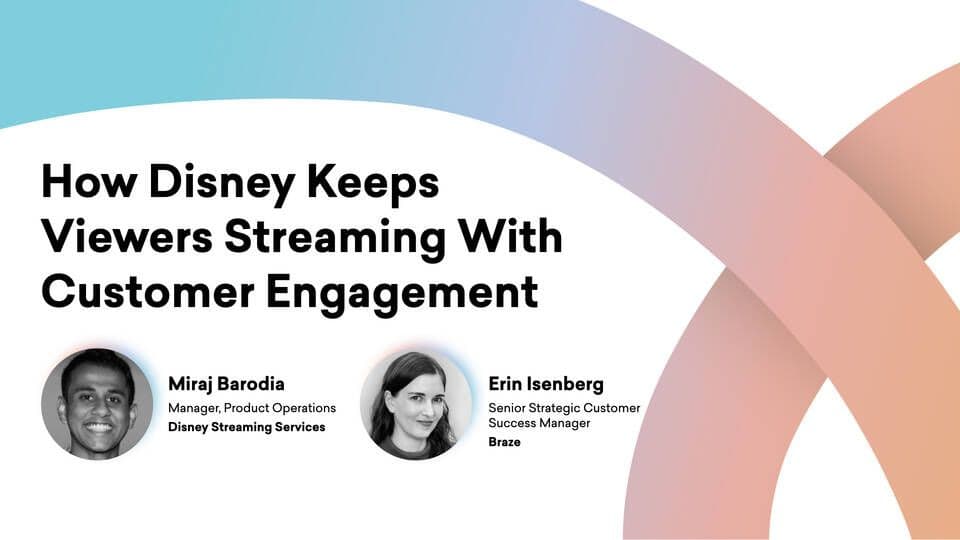 How Disney Keeps Viewers Streaming With Customer Engagement

Miraj Barodia
Manager, Product Operations
Disney Streaming Services

Erin Isenberg
Senior Strategic Customer Success Manager
Braze